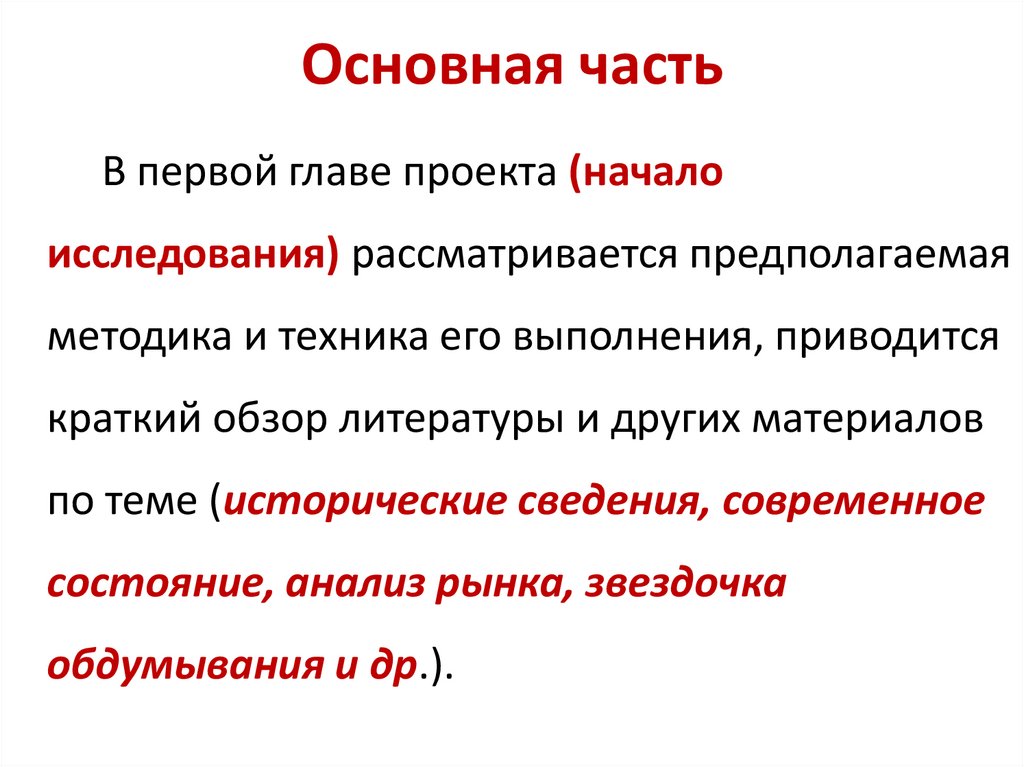 Основная часть

В первой главе проекта (начало исследования) рассматривается предполагаемая методика и техника его выполнения, приводится краткий обзор литературы и других материалов по теме (исторические сведения, современное состояние, анализ рынка, звездочка обдумывания и др.).